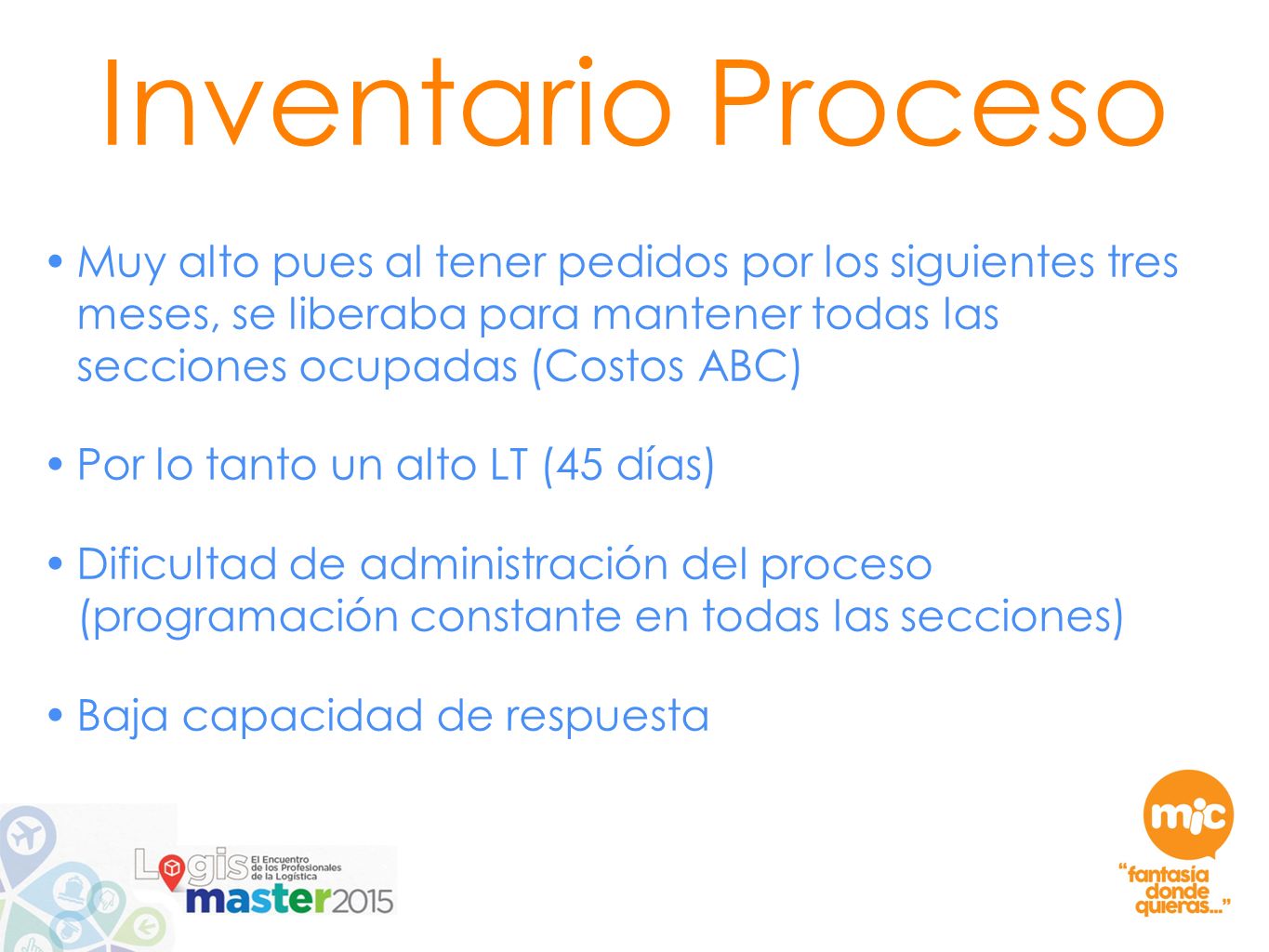 Inventario Proceso

• Muy alto pues al tener pedidos por los siguientes tres meses, se liberaba para mantener todas las secciones ocupadas (Costos ABC)

• Por lo tanto un alto LT (45 días)

• Dificultad de administración del proceso (programación constante en todas las secciones)

• Baja capacidad de respuesta

Logis El Encuentro de los Profesionales de la Logística master2015

mic
"fantasía donde quieras..."